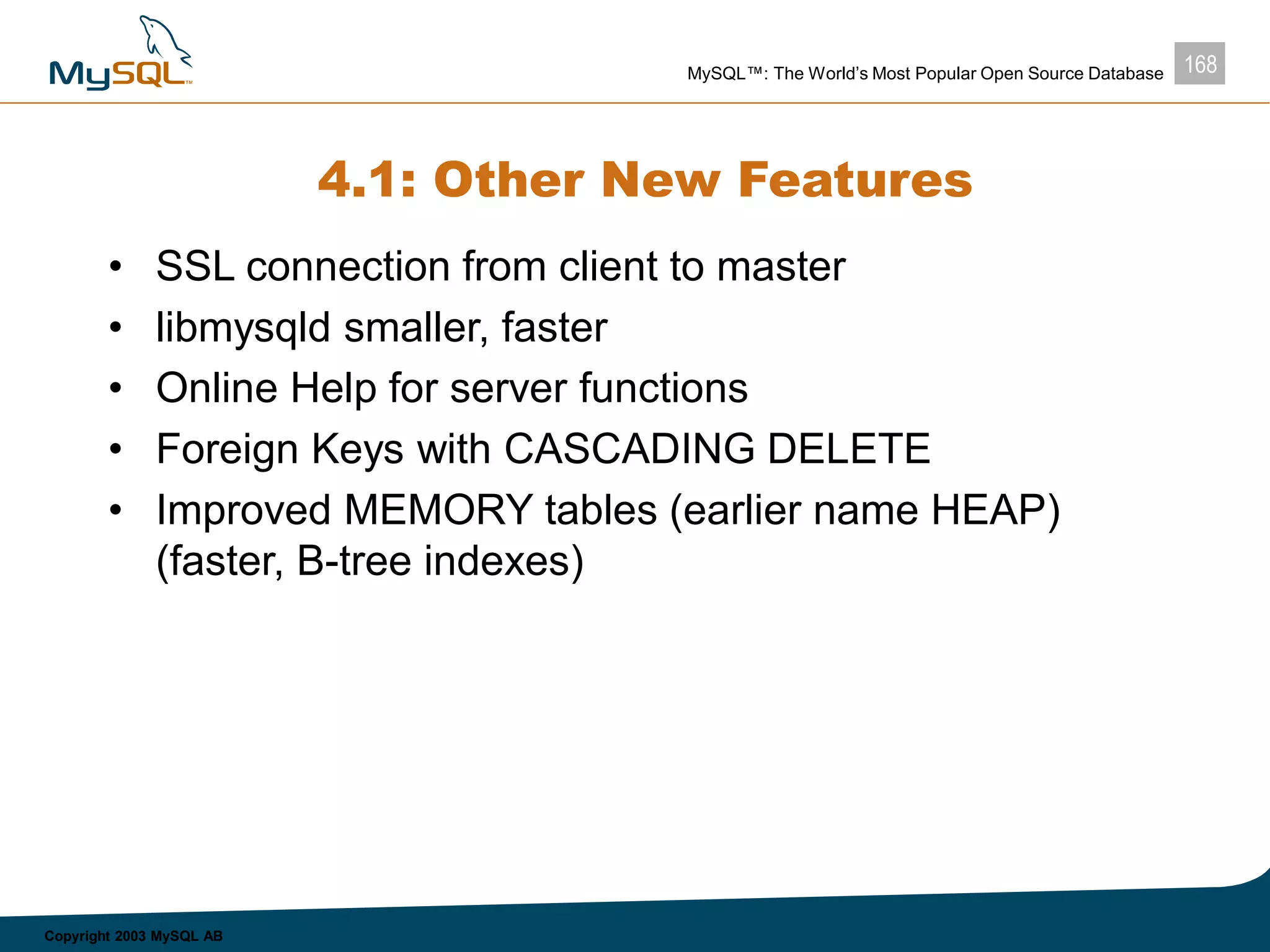 MySQL™

MySQL™: The World's Most Popular Open Source Database

168

4.1: Other New Features

• SSL connection from client to master
• libmysqld smaller, faster
• Online Help for server functions
• Foreign Keys with CASCADING DELETE
• Improved MEMORY tables (earlier name HEAP) (faster, B-tree indexes)

Copyright 2003 MySQL AB